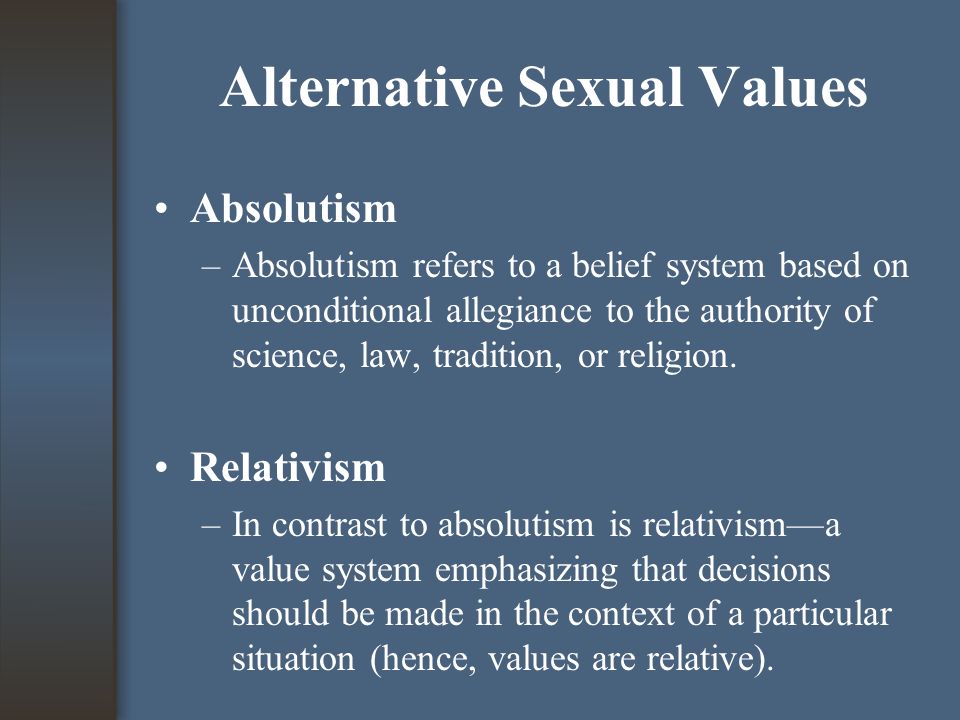 Alternative Sexual Values

• Absolutism

– Absolutism refers to a belief system based on unconditional allegiance to the authority of science, law, tradition, or religion.

• Relativism

– In contrast to absolutism is relativism—a value system emphasizing that decisions should be made in the context of a particular situation (hence, values are relative).